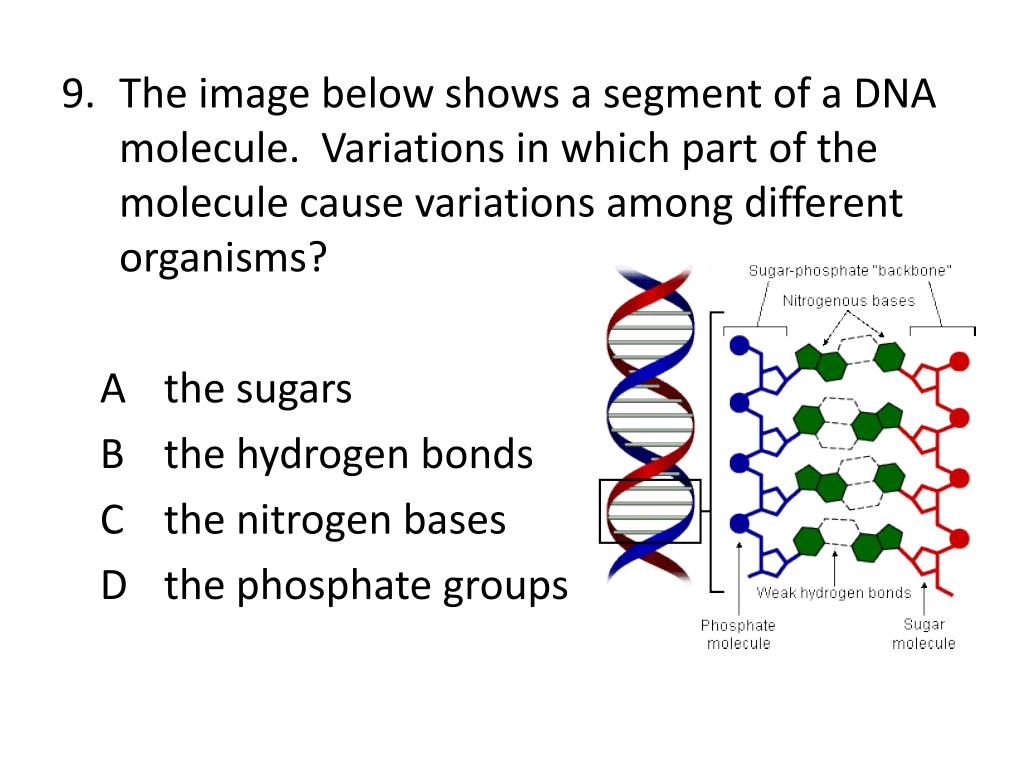 9. The image below shows a segment of a DNA molecule. Variations in which part of the molecule cause variations among different organisms?

A the sugars
B the hydrogen bonds
C the nitrogen bases
D the phosphate groups

Sugar-phosphate "backbone"
Nitrogenous bases
Weak hydrogen bonds
Phosphate molecule
Sugar molecule